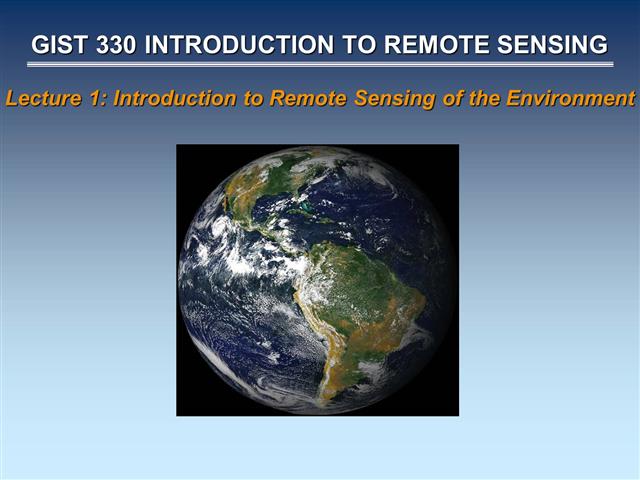 GIST 330 INTRODUCTION TO REMOTE SENSING

Lecture 1: Introduction to Remote Sensing of the Environment